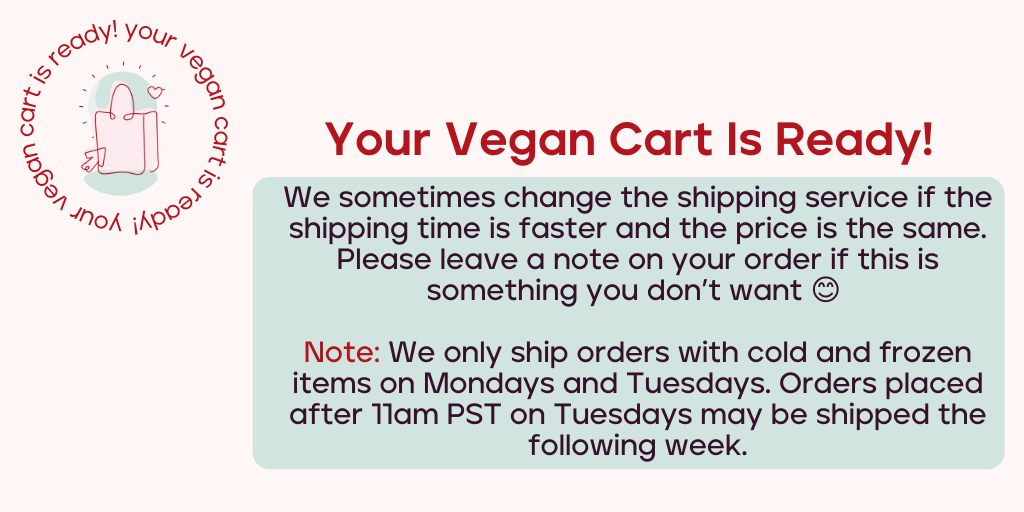 your vegan cart is ready! your vegan cart is ready!

Your Vegan Cart Is Ready!

We sometimes change the shipping service if the shipping time is faster and the price is the same. Please leave a note on your order if this is something you don't want 😊

Note: We only ship orders with cold and frozen items on Mondays and Tuesdays. Orders placed after 11am PST on Tuesdays may be shipped the following week.